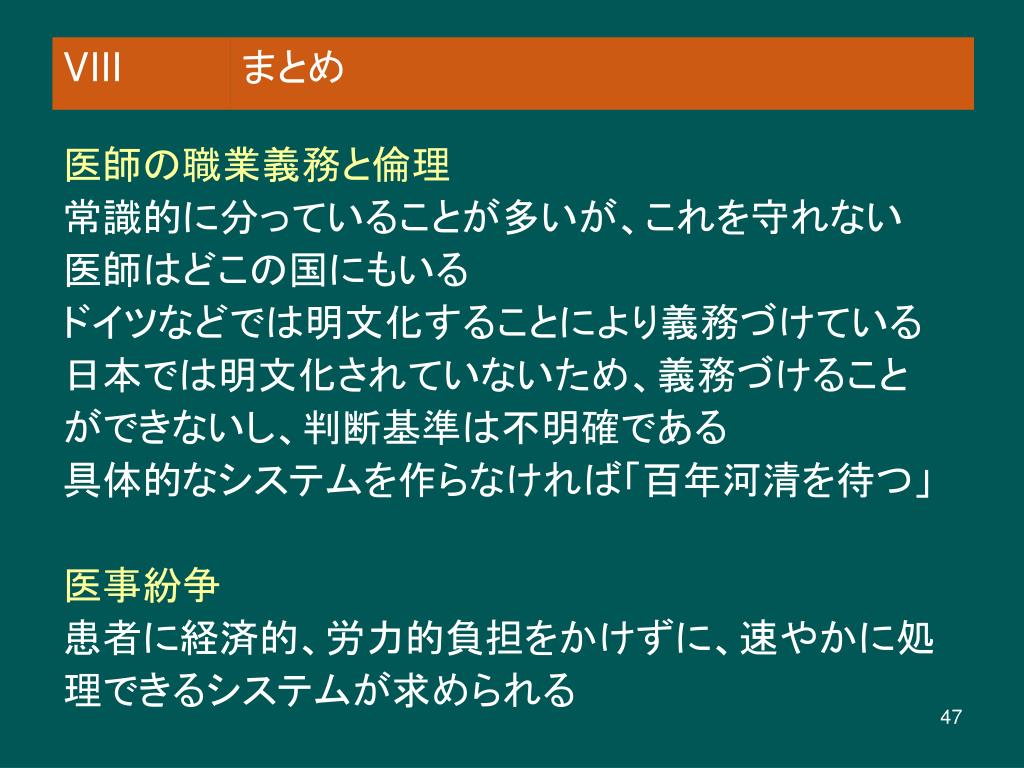 VIII　まとめ

医師の職業義務と倫理
常識的に分っていることが多いが、これを守れない医師はどこの国にもいる
ドイツなどでは明文化することにより義務づけている
日本では明文化されていないため、義務づけることができないし、判断基準は不明確である
具体的なシステムを作らなければ「百年河清を待つ」

医事紛争
患者に経済的、労力的負担をかけずに、速やかに処理できるシステムが求められる

47